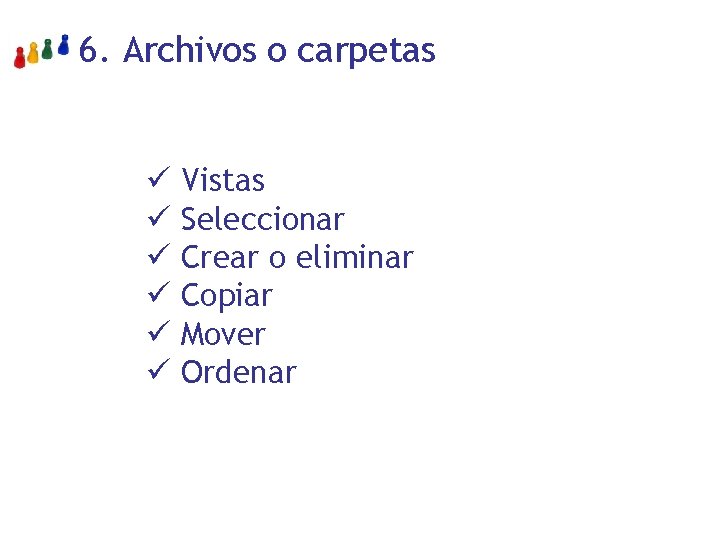 6. Archivos o carpetas

✓ Vistas
✓ Seleccionar
✓ Crear o eliminar
✓ Copiar
✓ Mover
✓ Ordenar